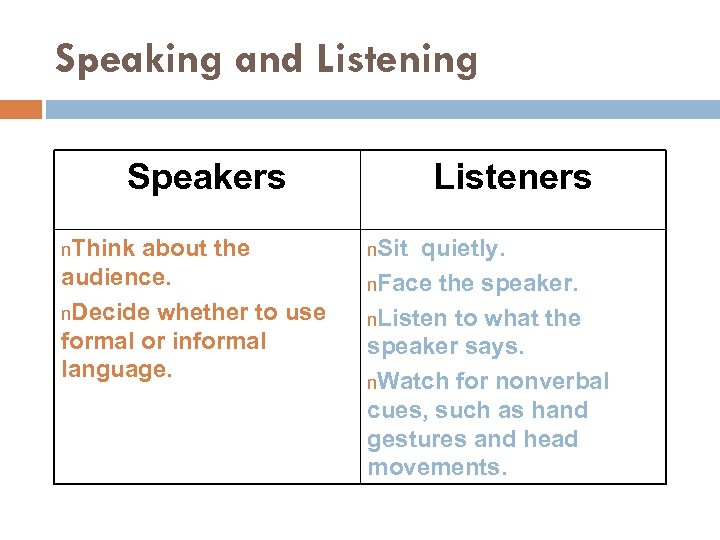 Speaking and Listening

| Speakers | Listeners |
|---|---|
| nThink about the audience. nDecide whether to use formal or informal language. | nSit quietly. nFace the speaker. nListen to what the speaker says. nWatch for nonverbal cues, such as hand gestures and head movements. |